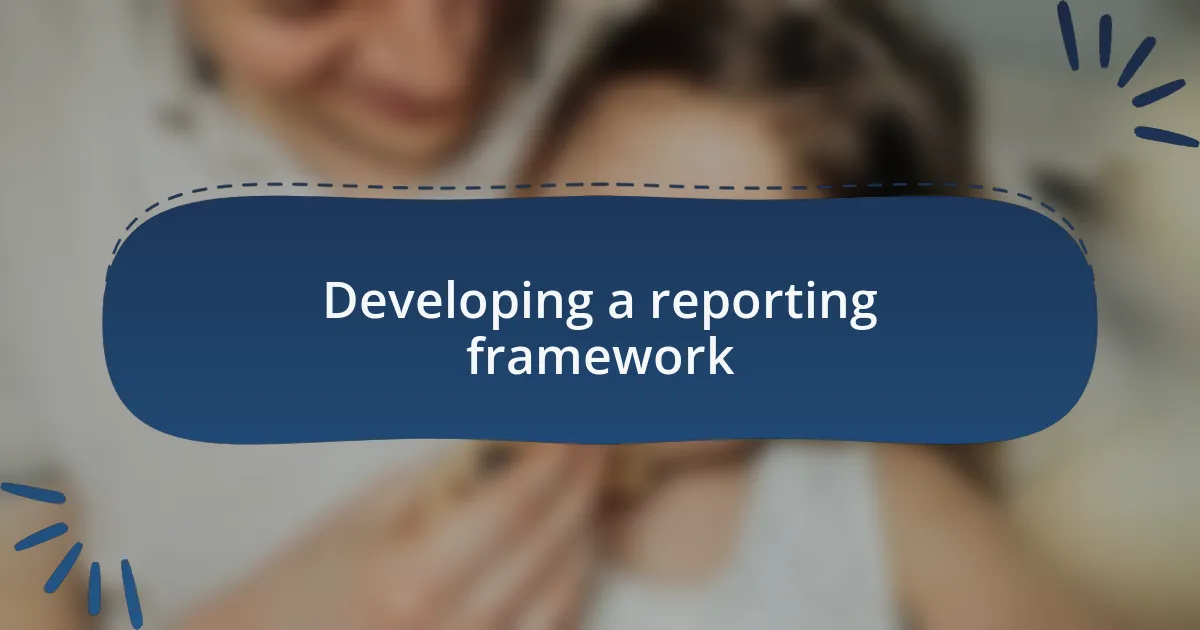 Developing a reporting framework